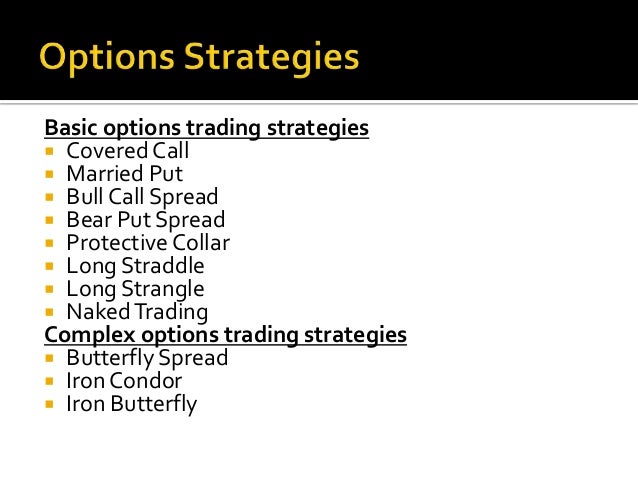 Options Strategies

Basic options trading strategies
- Covered Call
- Married Put
- Bull Call Spread
- Bear Put Spread
- Protective Collar
- Long Straddle
- Long Strangle
- Naked Trading

Complex options trading strategies
- Butterfly Spread
- Iron Condor
- Iron Butterfly